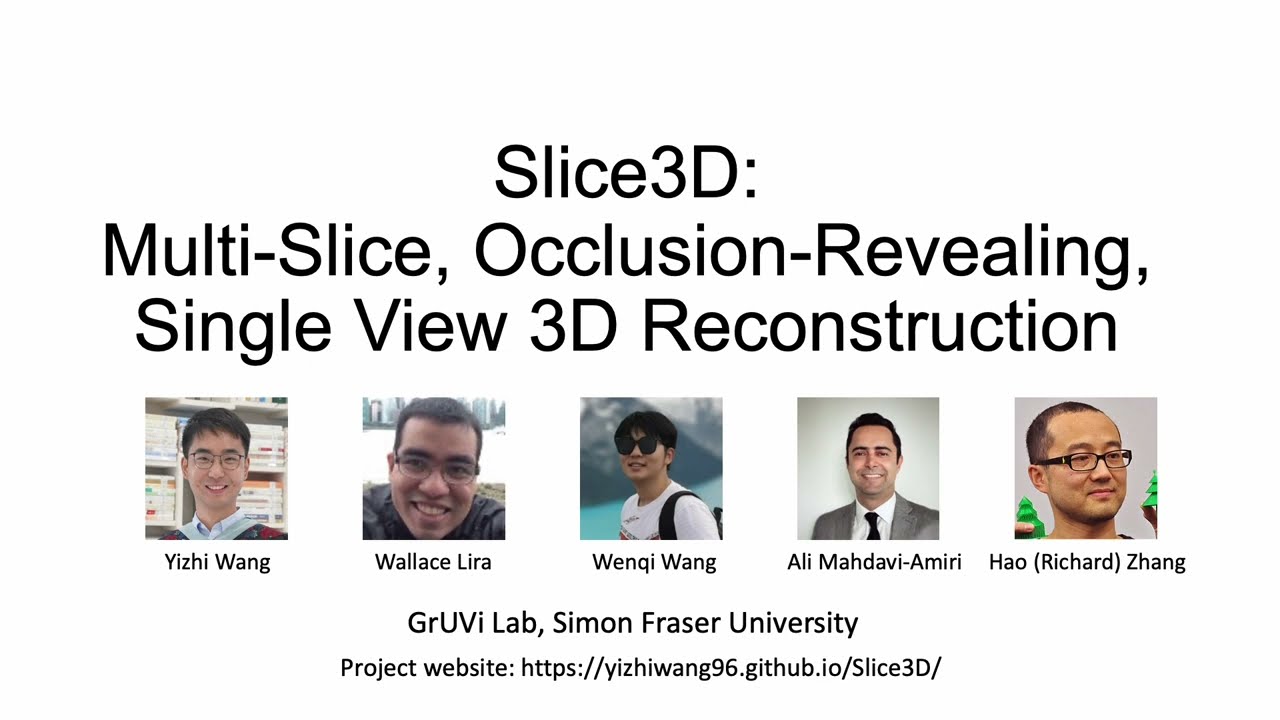 Slice3D:
Multi-Slice, Occlusion-Revealing, Single View 3D Reconstruction

Yizhi Wang

Wallace Lira

Wenqi Wang

Ali Mahdavi-Amiri

Hao (Richard) Zhang

GrUVi Lab, Simon Fraser University

Project website: https://yizhiwang96.github.io/Slice3D/